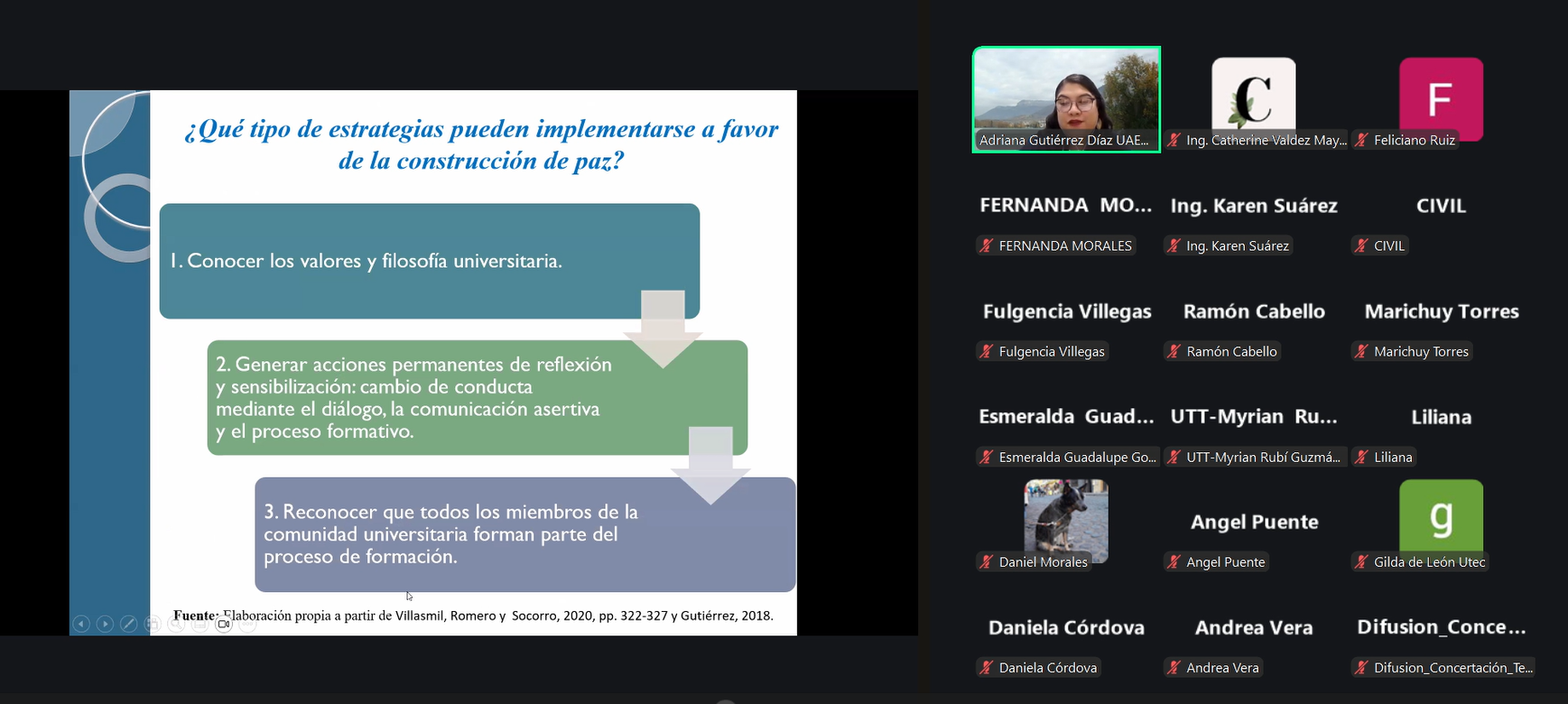 ¿Qué tipo de estrategias pueden implementarse a favor de la construcción de paz?

1. Conocer los valores y filosofía universitaria.

2. Generar acciones permanentes de reflexión y sensibilización: cambio de conducta mediante el diálogo, la comunicación asertiva y el proceso formativo.

3. Reconocer que todos los miembros de la comunidad universitaria forman parte del proceso de formación.

Fuente: Elaboración propia a partir de Villasmil, Romero y Socorro, 2020, pp. 322-327 y Gutiérrez, 2018.

Adriana Gutiérrez Díaz UAE...

C
Ing. Catherine Valdez May...

F
Feliciano Ruiz

FERNANDA MO...
FERNANDA MORALES

Ing. Karen Suárez
Ing. Karen Suárez

CIVIL
CIVIL

Fulgencia Villegas
Fulgencia Villegas

Ramón Cabello
Ramón Cabello

Marichuy Torres
Marichuy Torres

Esmeralda Guad...
Esmeralda Guadalupe Go...

UTT-Myrian Ru...
UTT-Myrian Rubí Guzmá...

Liliana
Liliana

Daniel Morales

Angel Puente
Angel Puente

g
Gilda de León Utec

Daniela Córdova
Daniela Córdova

Andrea Vera
Andrea Vera

Difusion_Conce...
Difusion_Concertación_Te...